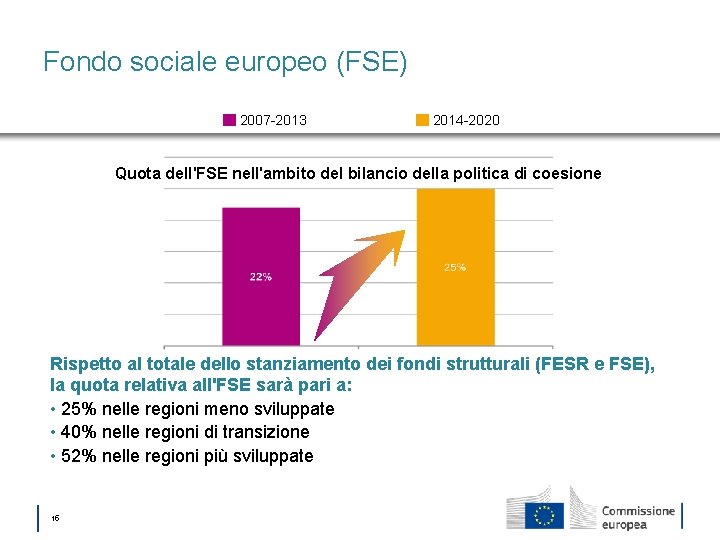 Fondo sociale europeo (FSE)

2007-2013
2014-2020

Quota dell'FSE nell'ambito del bilancio della politica di coesione

22%
25%

Rispetto al totale dello stanziamento dei fondi strutturali (FESR e FSE), la quota relativa all'FSE sarà pari a:
• 25% nelle regioni meno sviluppate
• 40% nelle regioni di transizione
• 52% nelle regioni più sviluppate

16

Commissione europea